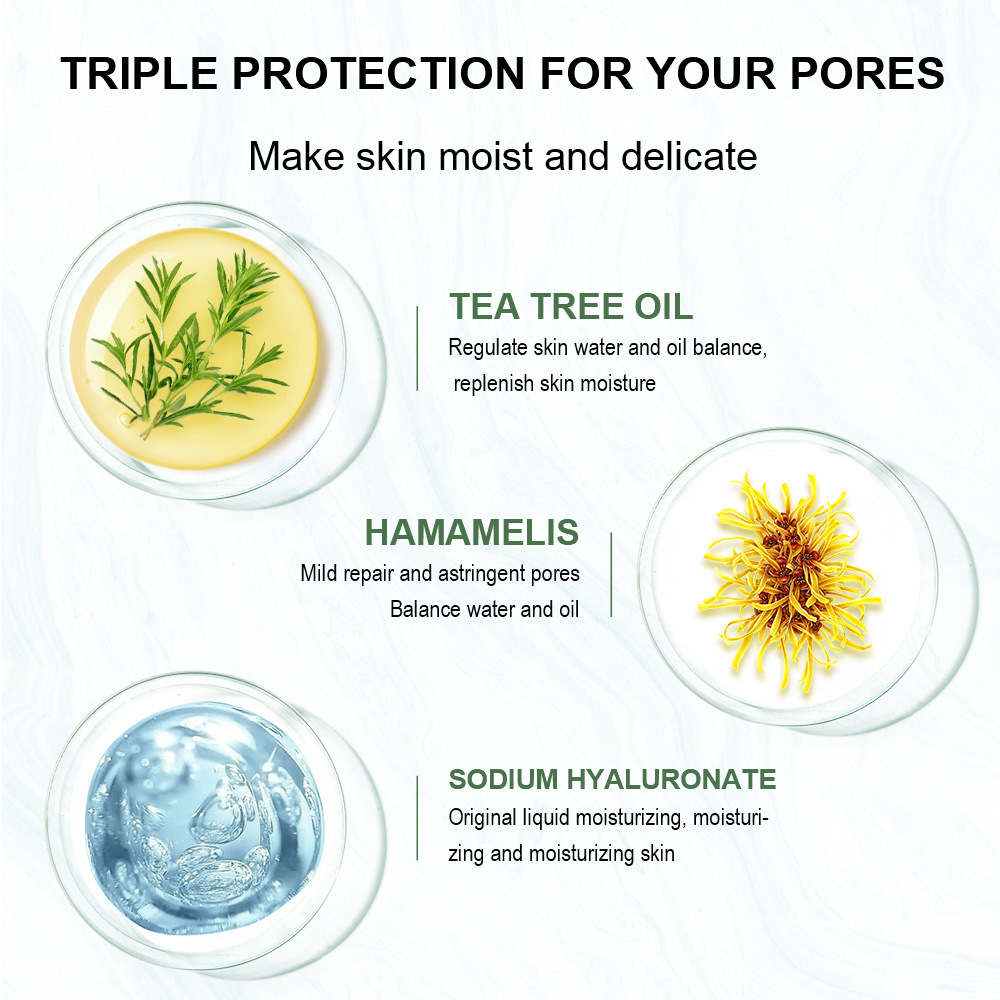 TRIPLE PROTECTION FOR YOUR PORES

Make skin moist and delicate

TEA TREE OIL

Regulate skin water and oil balance, replenish skin moisture

HAMAMELIS

Mild repair and astringent pores

Balance water and oil

SODIUM HYALURONATE

Original liquid moisturizing, moisturizing and moisturizing skin